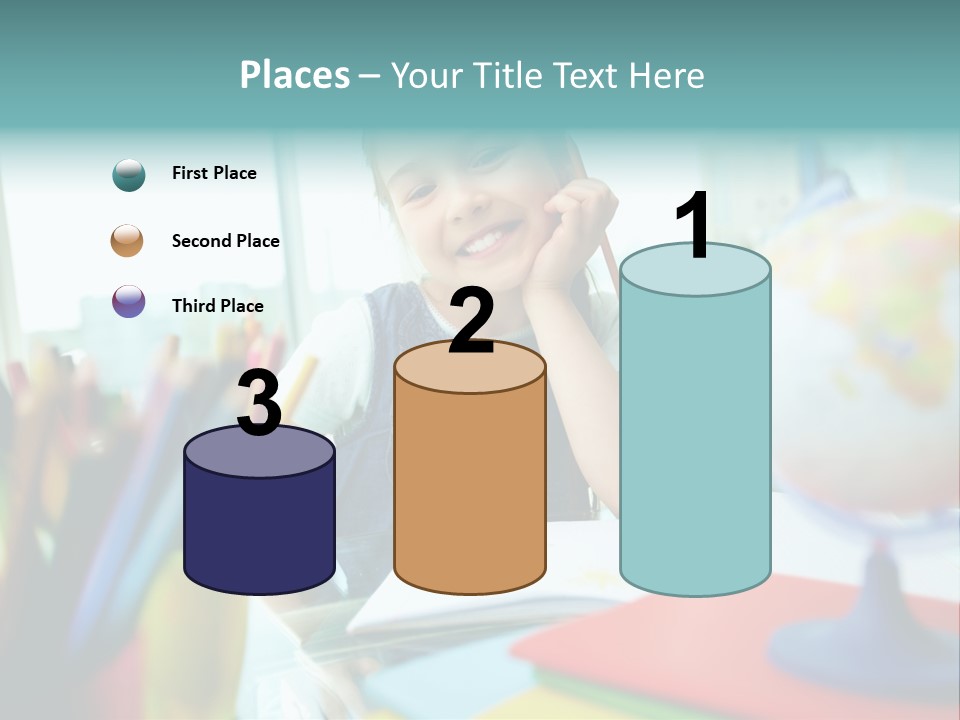 Places – Your Title Text Here

First Place

Second Place

Third Place

3

2

1